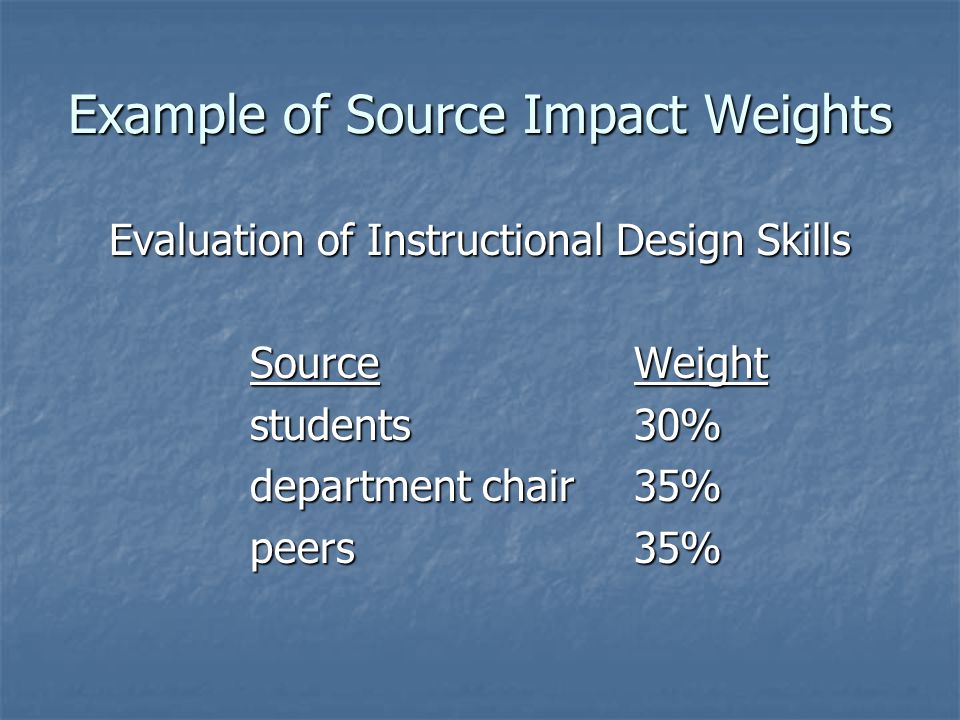 Example of Source Impact Weights

Evaluation of Instructional Design Skills

| Source | Weight |
|---|---|
| students | 30% |
| department chair | 35% |
| peers | 35% |